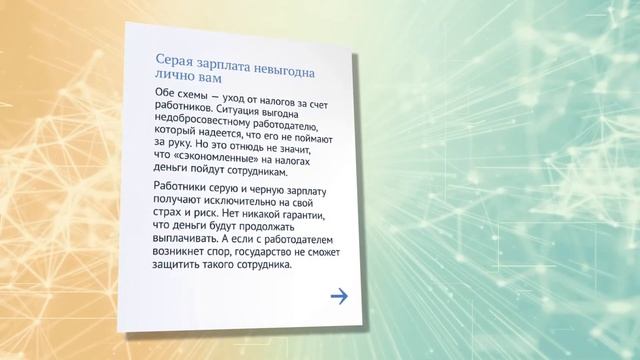 Серая зарплата невыгодна лично вам

Обе схемы — уход от налогов за счет работников. Ситуация выгодна недобросовестному работодателю, который надеется, что его не поймают за руку. Но это отнюдь не значит, что «сэкономленные» на налогах деньги пойдут сотрудникам.

Работники серую и черную зарплату получают исключительно на свой страх и риск. Нет никакой гарантии, что деньги будут продолжать выплачивать. А если с работодателем возникнет спор, государство не сможет защитить такого сотрудника.